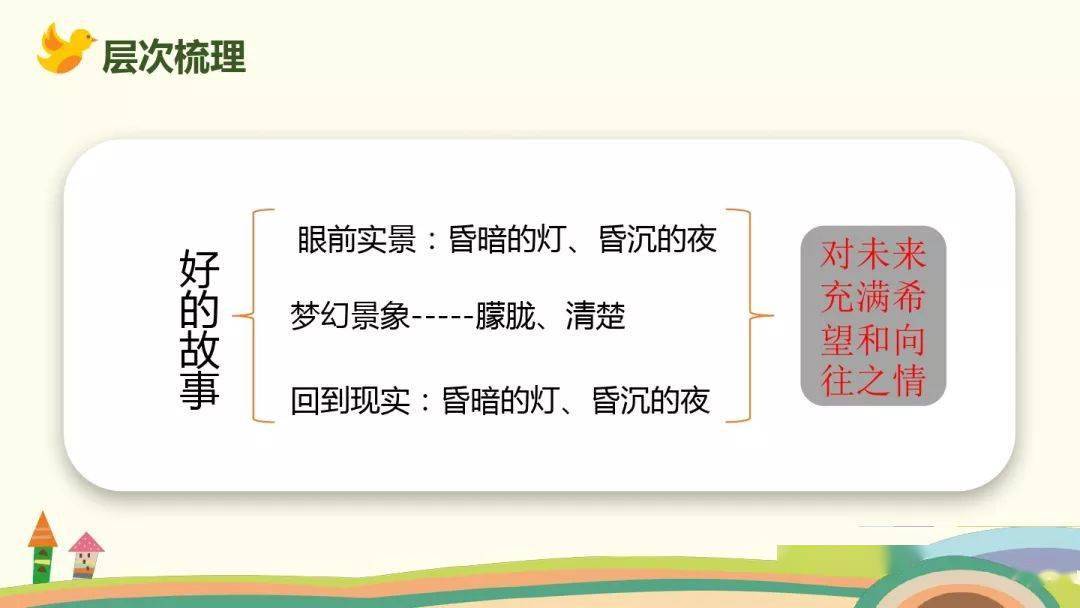 层次梳理

好的故事

眼前实景：昏暗的灯、昏沉的夜

梦幻景象-----朦胧、清楚

回到现实：昏暗的灯、昏沉的夜

对未来充满希望和向往之情